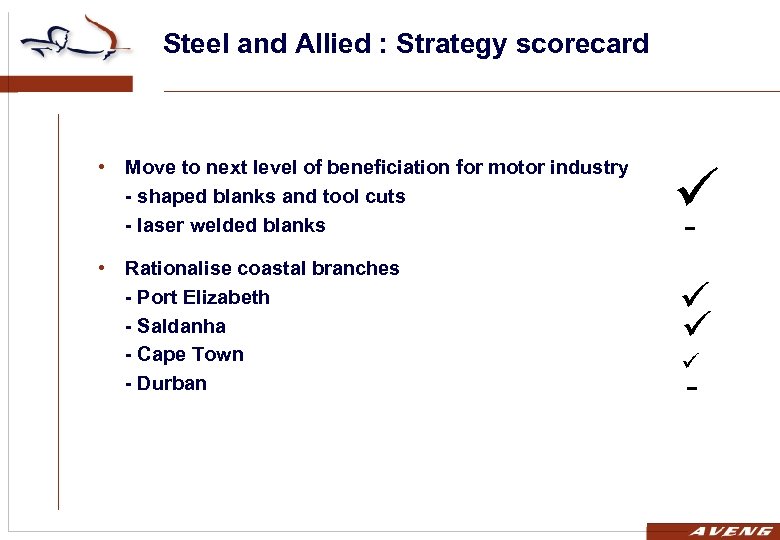 Steel and Allied : Strategy scorecard

• Move to next level of beneficiation for motor industry
- shaped blanks and tool cuts ✓
- laser welded blanks -

• Rationalise coastal branches
- Port Elizabeth ✓
- Saldanha ✓
- Cape Town ✓
- Durban -

AVENG